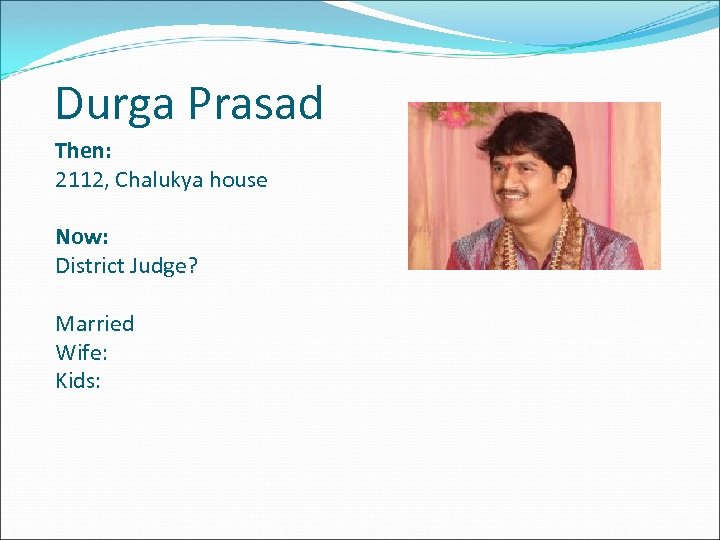 Durga Prasad

Then:
2112, Chalukya house

Now:
District Judge?

Married
Wife:
Kids: